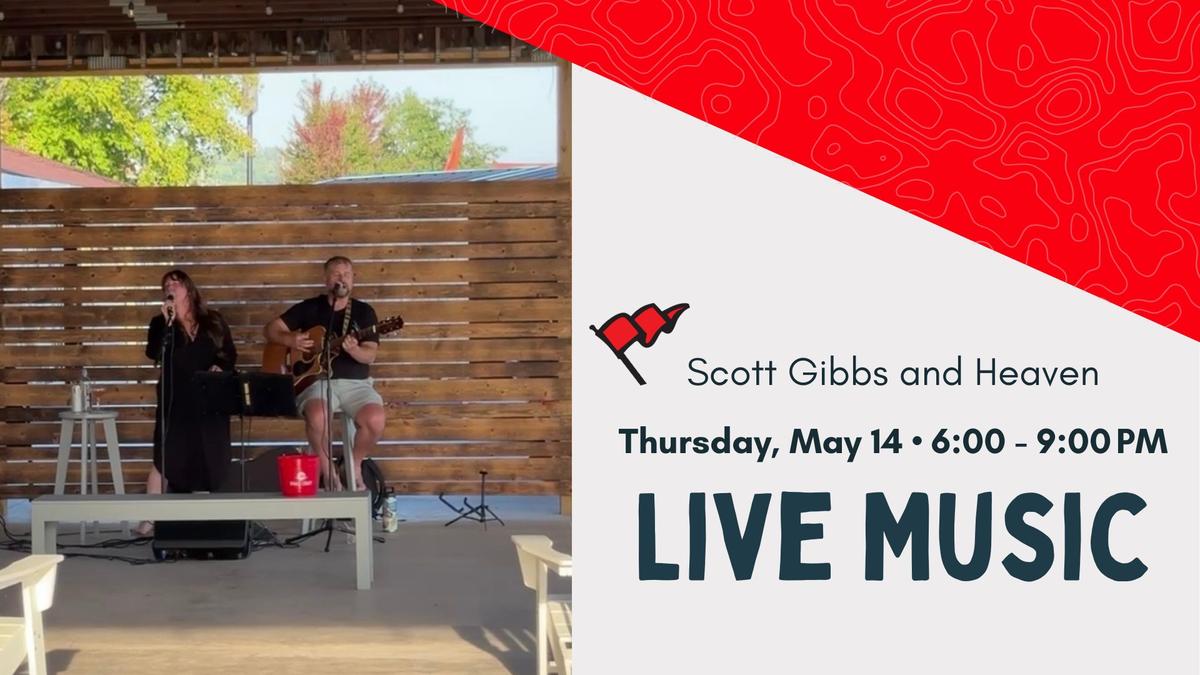 Scott Gibbs and Heaven

Thursday, May 14 • 6:00 - 9:00 PM

LIVE MUSIC